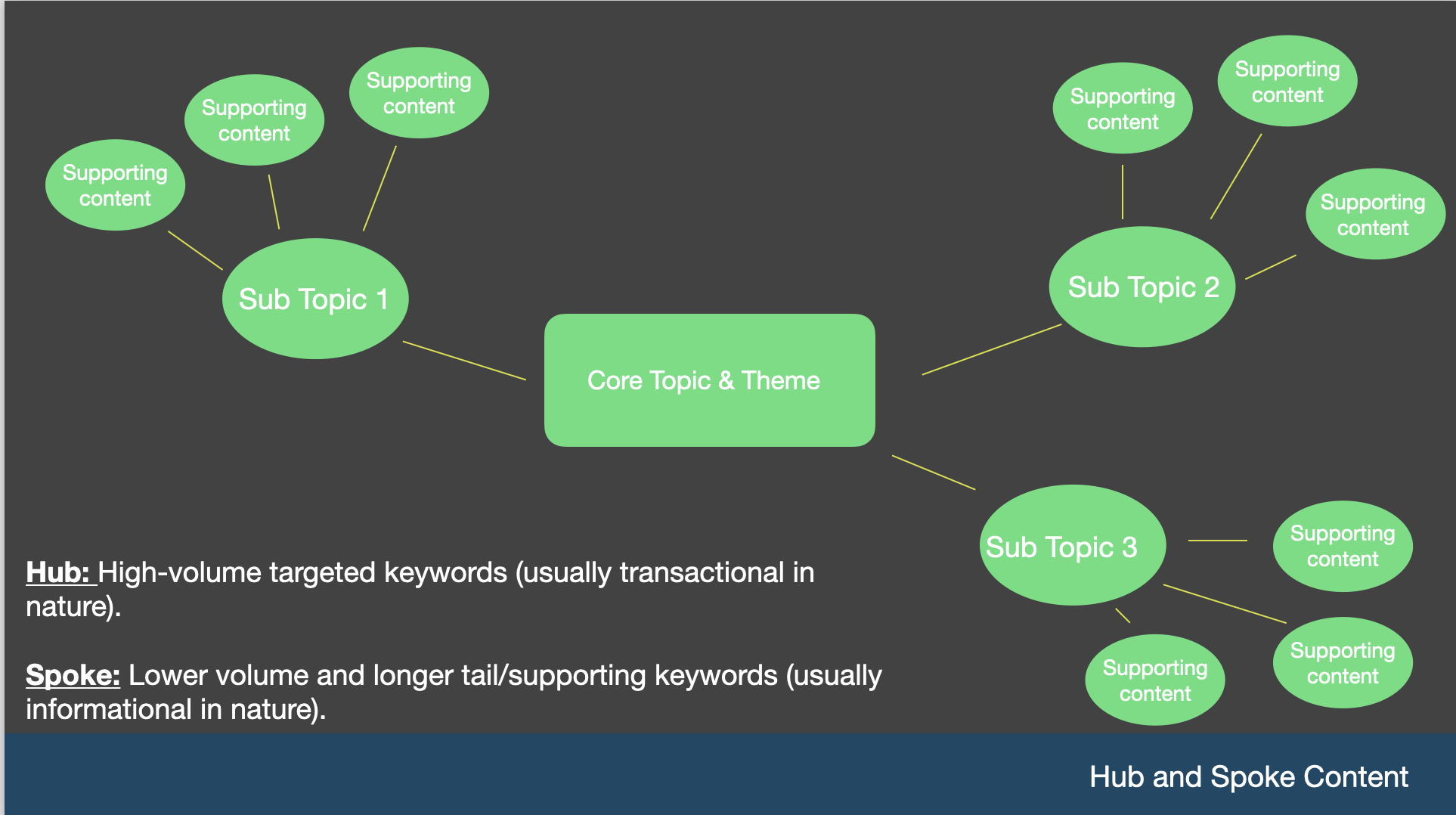 Supporting content

Supporting content

Supporting content

Sub Topic 1

Supporting content

Supporting content

Supporting content

Sub Topic 2

Core Topic & Theme

Sub Topic 3

Supporting content

Supporting content

Supporting content

Hub: High-volume targeted keywords (usually transactional in nature).

Spoke: Lower volume and longer tail/supporting keywords (usually informational in nature).

Hub and Spoke Content